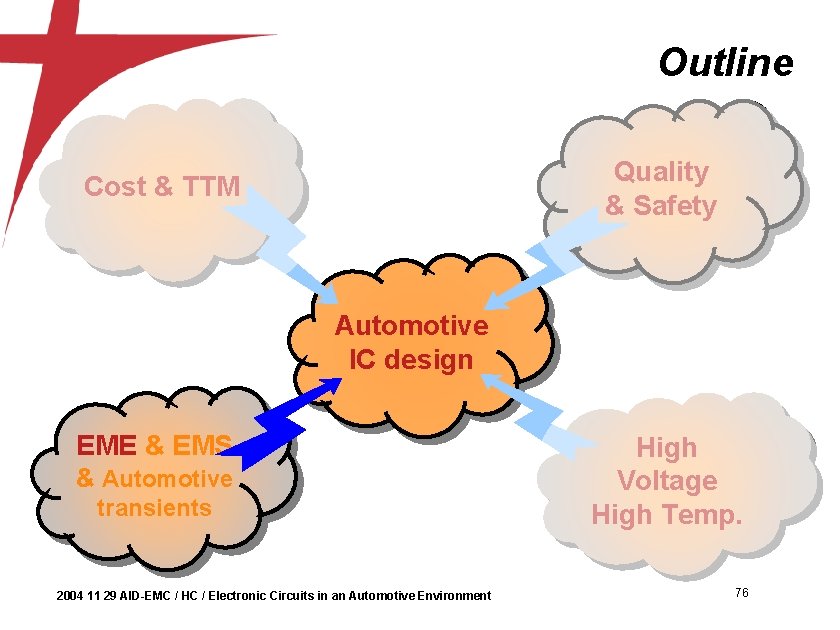 Outline

Cost & TTM

Quality & Safety

Automotive IC design

EME & EMS & Automotive transients

High Voltage High Temp.

2004 11 29 AID-EMC / HC / Electronic Circuits in an Automotive Environment

76